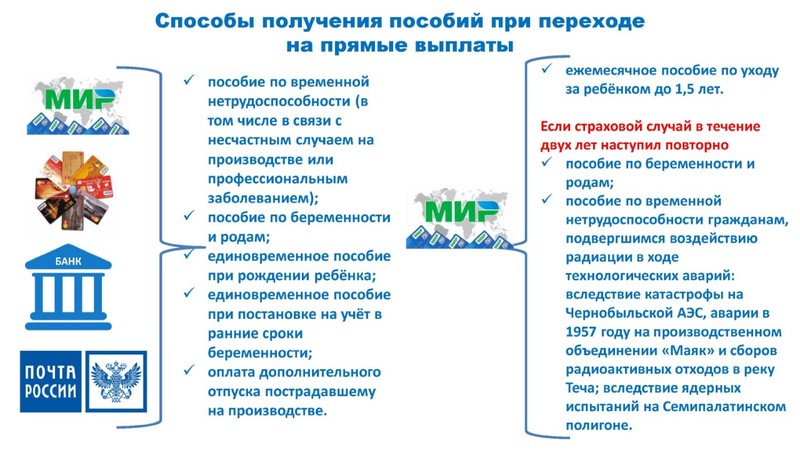 Способы получения пособий при переходе на прямые выплаты

МИР

БАНК

ПОЧТА РОССИИ

✓ пособие по временной нетрудоспособности (в том числе в связи с несчастным случаем на производстве или профессиональным заболеванием);
✓ пособие по беременности и родам;
✓ единовременное пособие при рождении ребёнка;
✓ единовременное пособие при постановке на учёт в ранние сроки беременности;
✓ оплата дополнительного отпуска пострадавшему на производстве.

МИР

✓ ежемесячное пособие по уходу за ребёнком до 1,5 лет.

Если страховой случай в течение двух лет наступил повторно
✓ пособие по беременности и родам;
✓ пособие по временной нетрудоспособности гражданам, подвергшимся воздействию радиации в ходе технологических аварий: вследствие катастрофы на Чернобыльской АЭС, аварии в 1957 году на производственном объединении «Маяк» и сборов радиоактивных отходов в реку Теча; вследствие ядерных испытаний на Семипалатинском полигоне.